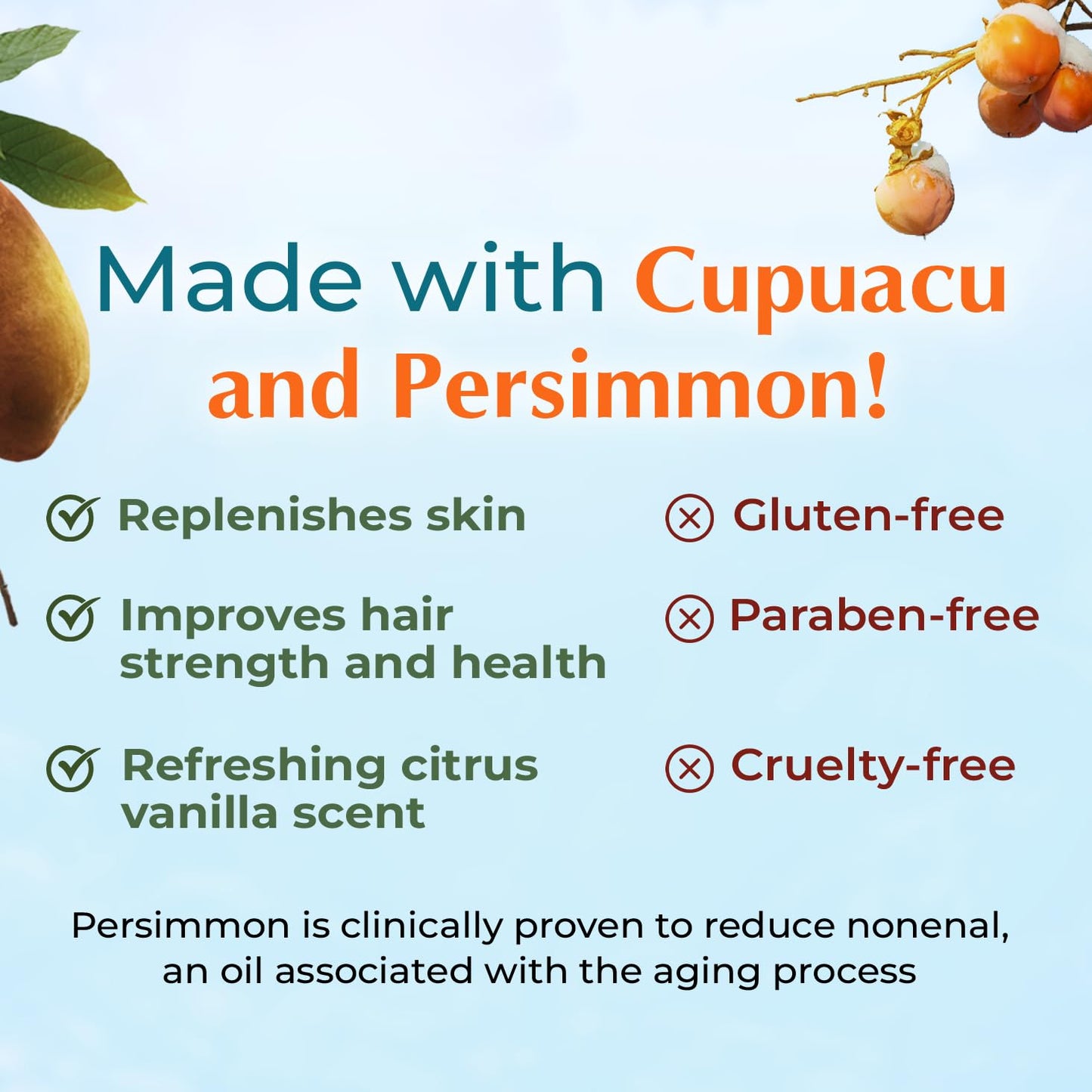 Made with Cupuacu and Persimmon!

Replenishes skin

Improves hair strength and health

Refreshing citrus vanilla scent

Gluten-free

Paraben-free

Cruelty-free

Persimmon is clinically proven to reduce nonenal, an oil associated with the aging process